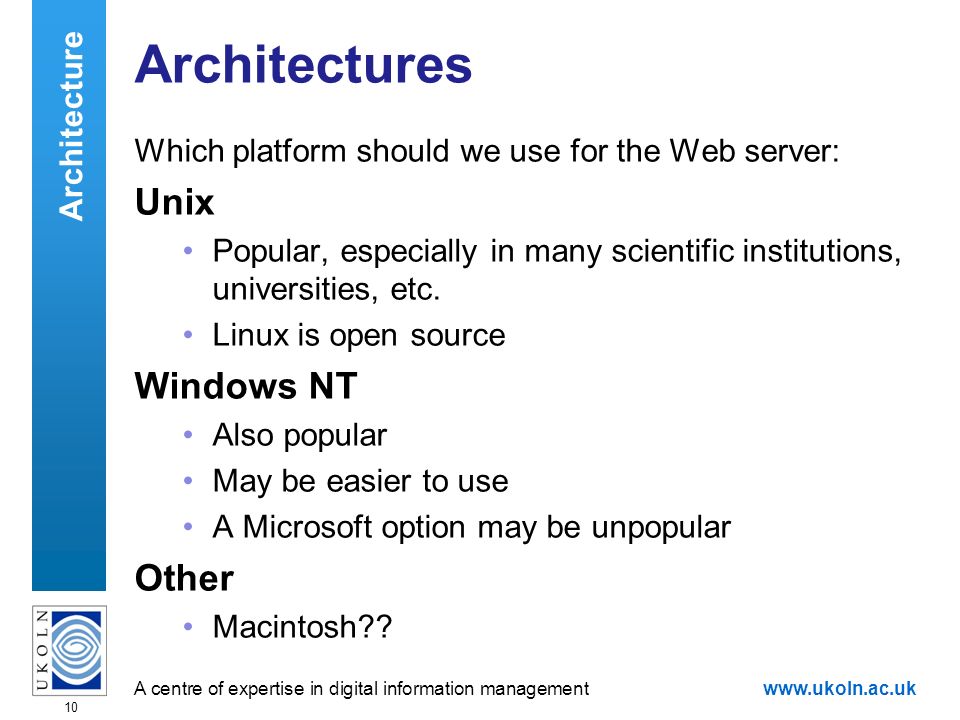 Architecture

Architectures

Which platform should we use for the Web server:

Unix

• Popular, especially in many scientific institutions, universities, etc.

• Linux is open source

Windows NT

• Also popular

• May be easier to use

• A Microsoft option may be unpopular

Other

• Macintosh??

UKOLN

10

A centre of expertise in digital information management

www.ukoln.ac.uk